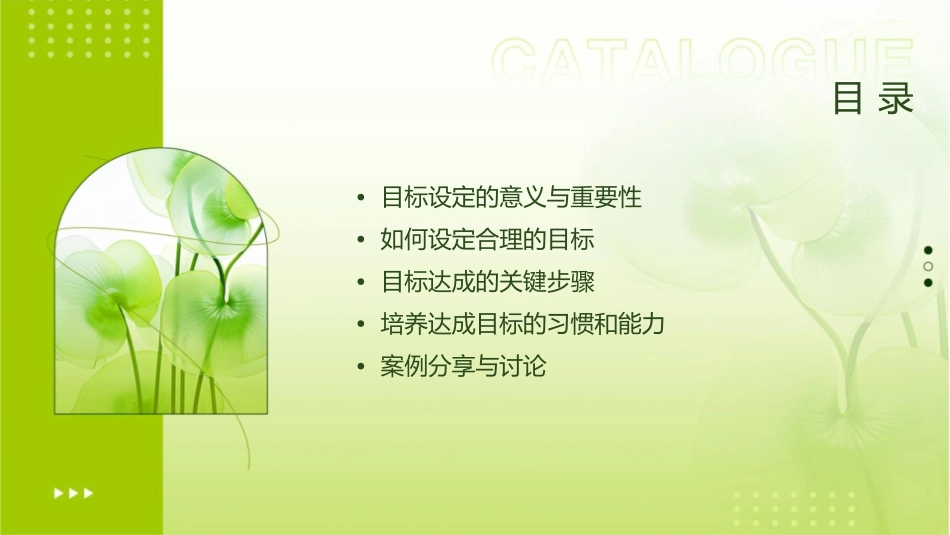 CATALOGUE

目 录

• 目标设定的意义与重要性
• 如何设定合理的目标
• 目标达成的关键步骤
• 培养达成目标的习惯和能力
• 案例分享与讨论